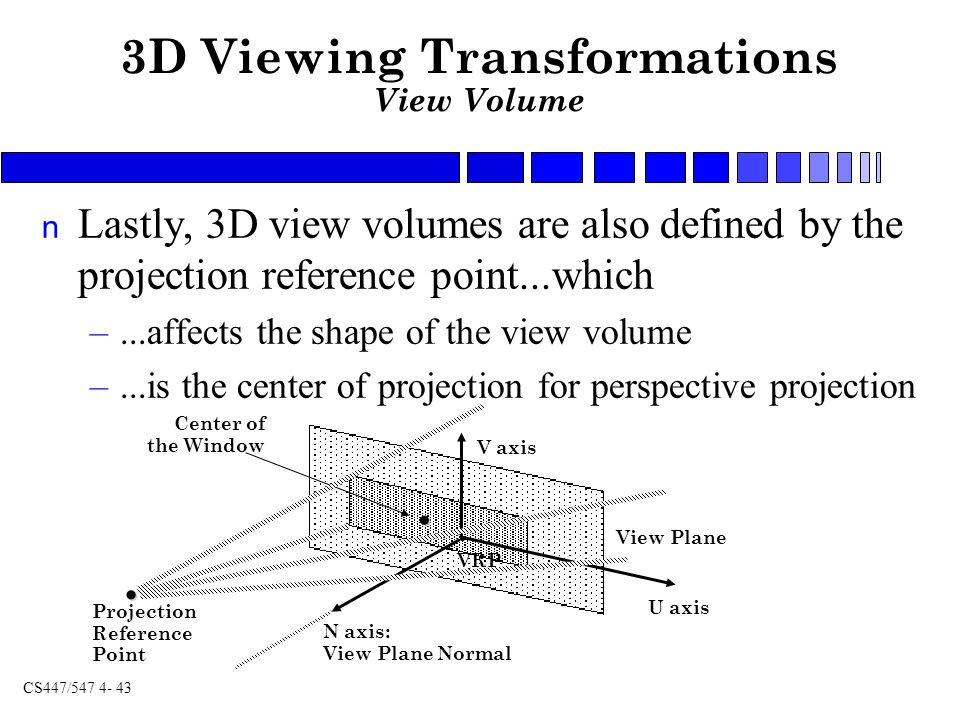 3D Viewing Transformations
View Volume

n Lastly, 3D view volumes are also defined by the projection reference point...which

– ...affects the shape of the view volume

– ...is the center of projection for perspective projection

Center of the Window

V axis

View Plane

VRP

U axis

Projection Reference Point

N axis: View Plane Normal

CS447/547 4- 43